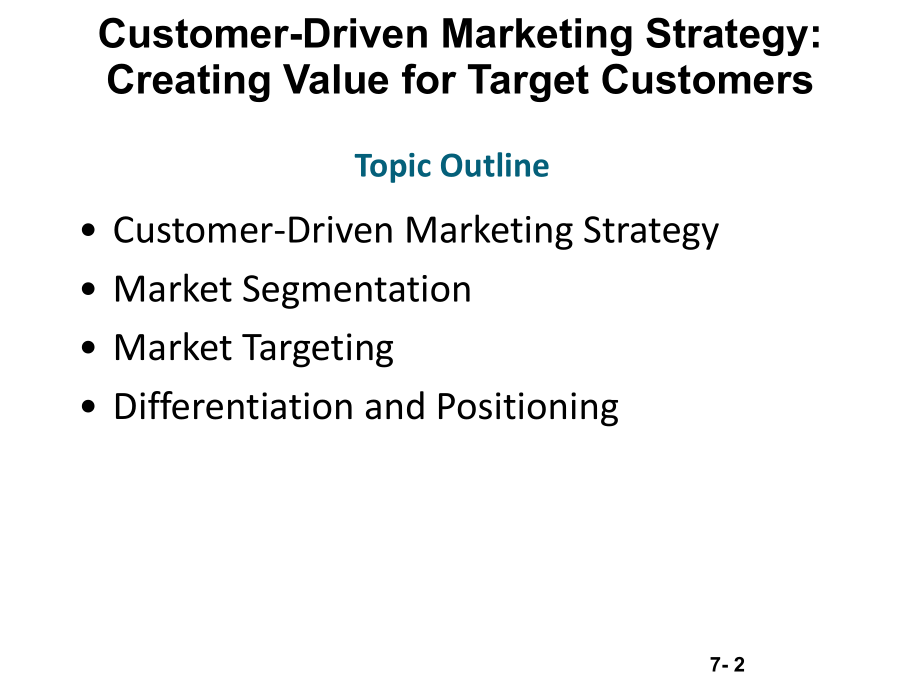 Customer-Driven Marketing Strategy: Creating Value for Target Customers

Topic Outline

• Customer-Driven Marketing Strategy
• Market Segmentation
• Market Targeting
• Differentiation and Positioning

7- 2